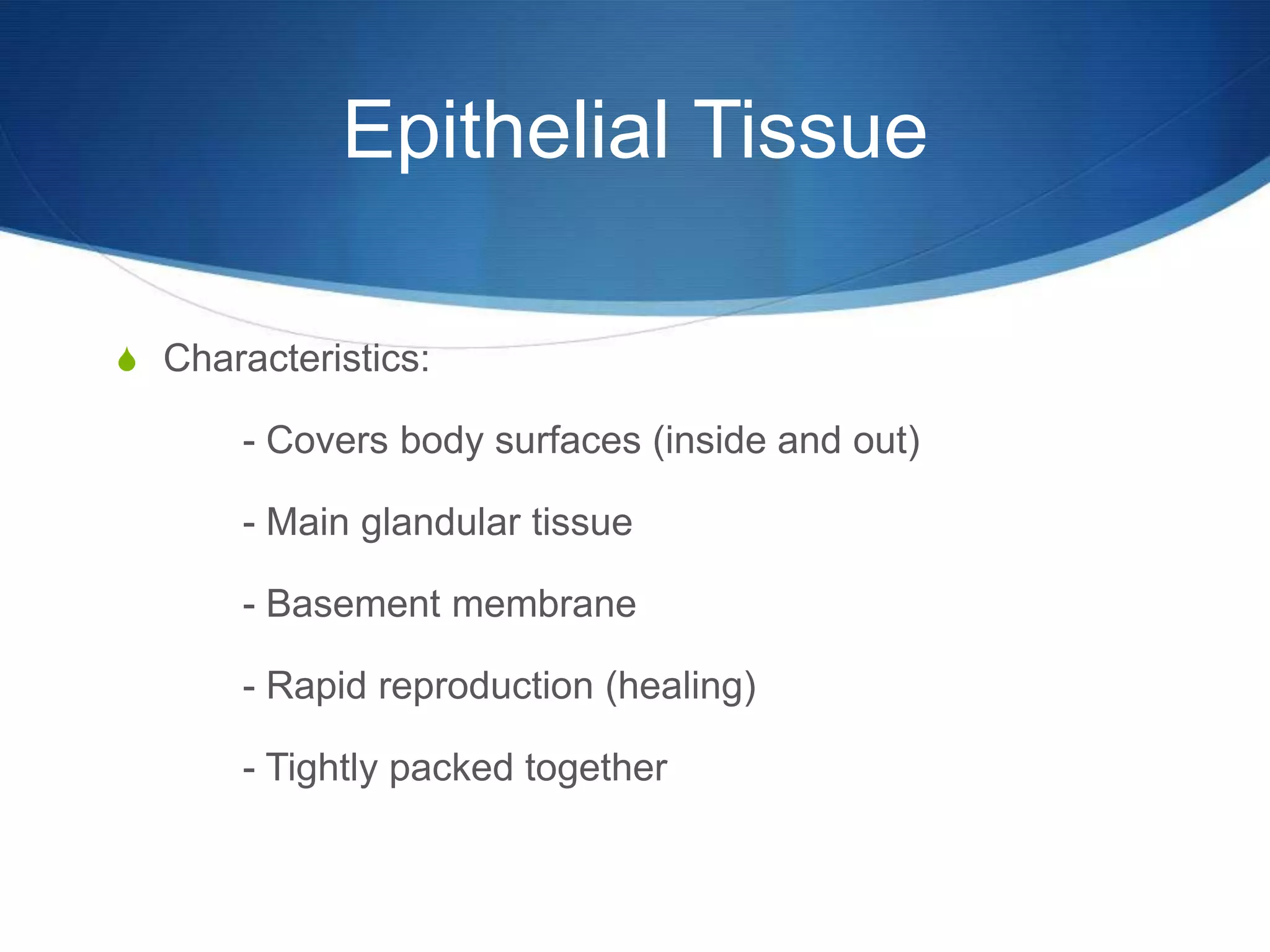 Epithelial Tissue

Characteristics:

- Covers body surfaces (inside and out)

- Main glandular tissue

- Basement membrane

- Rapid reproduction (healing)

- Tightly packed together